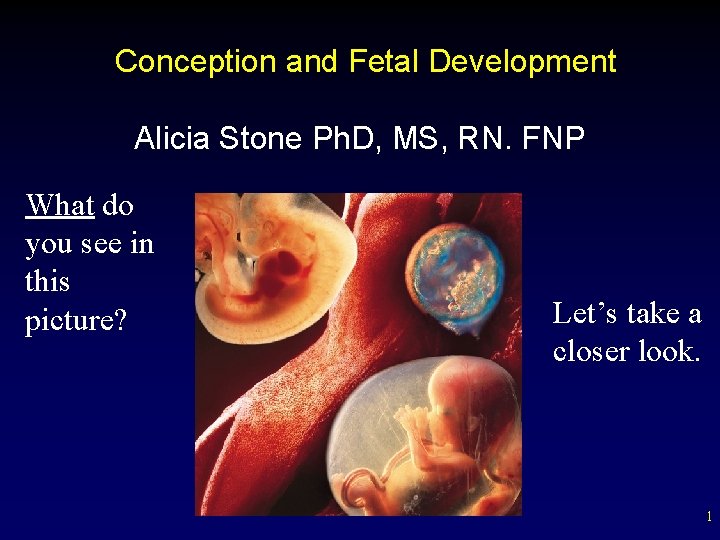 Conception and Fetal Development

Alicia Stone PhD, MS, RN. FNP

What do you see in this picture?

Let's take a closer look.

1